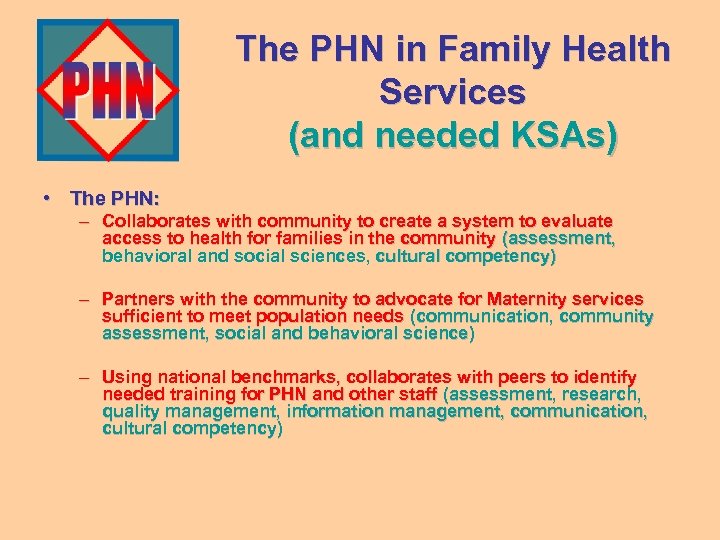 PHN

The PHN in Family Health Services
(and needed KSAs)

• The PHN:
– Collaborates with community to create a system to evaluate access to health for families in the community (assessment, behavioral and social sciences, cultural competency)

– Partners with the community to advocate for Maternity services sufficient to meet population needs (communication, community assessment, social and behavioral science)

– Using national benchmarks, collaborates with peers to identify needed training for PHN and other staff (assessment, research, quality management, information management, communication, cultural competency)